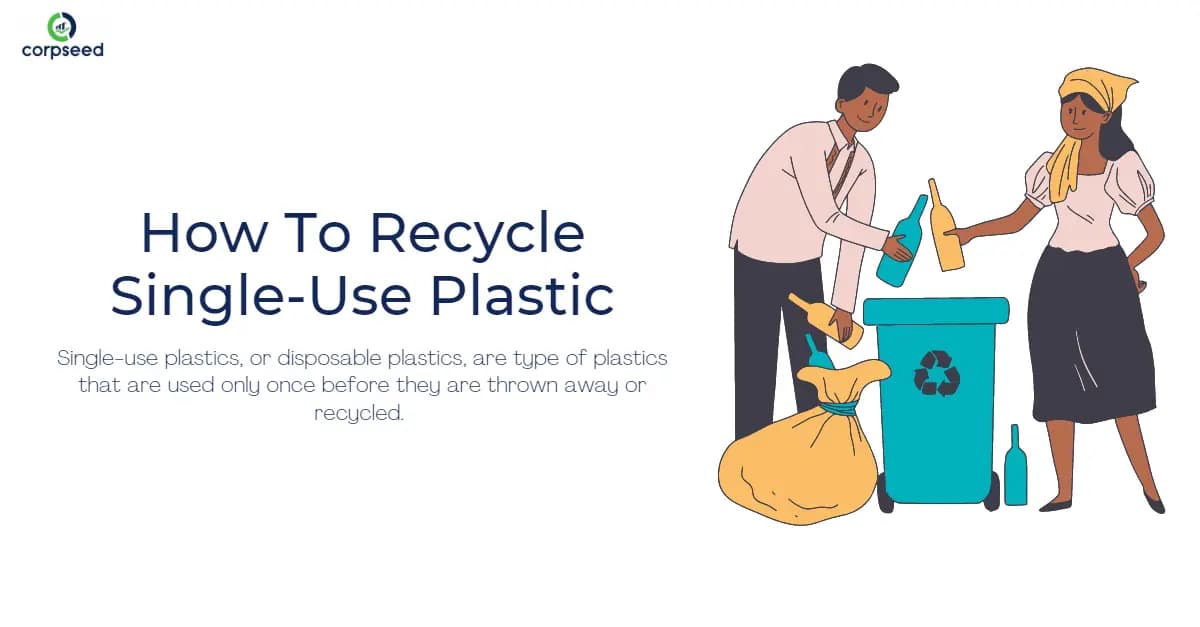 corpseed

How To Recycle Single-Use Plastic

Single-use plastics, or disposable plastics, are type of plastics that are used only once before they are thrown away or recycled.